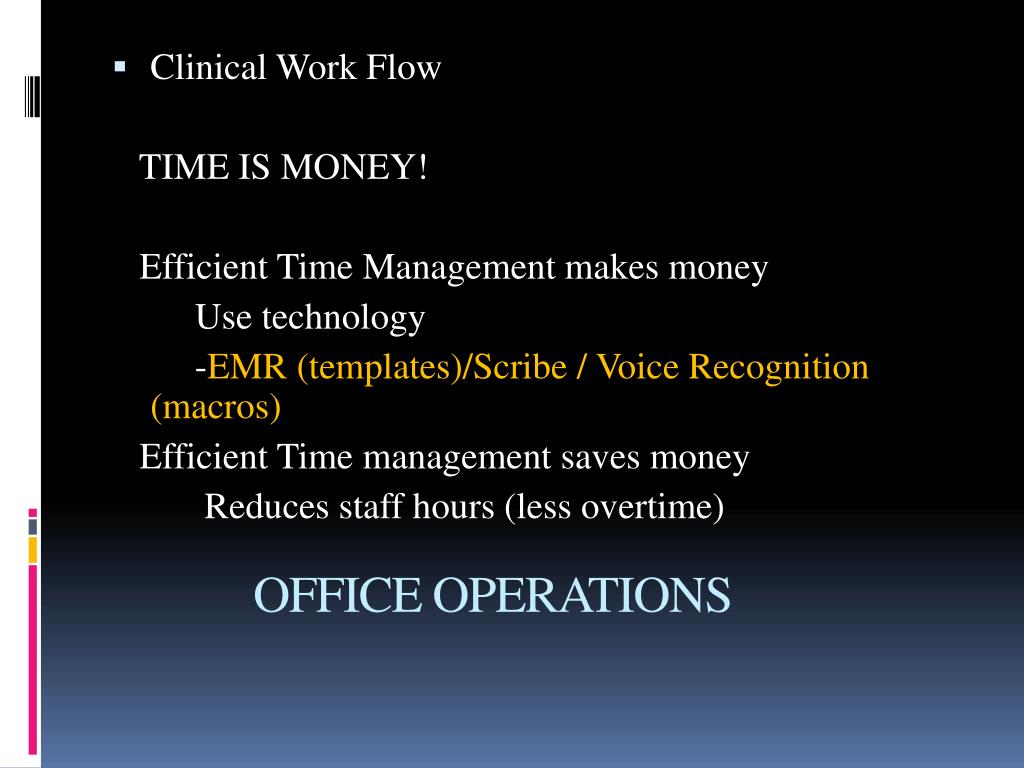 Clinical Work Flow

TIME IS MONEY!

Efficient Time Management makes money
Use technology
-EMR (templates)/Scribe / Voice Recognition (macros)
Efficient Time management saves money
Reduces staff hours (less overtime)

OFFICE OPERATIONS